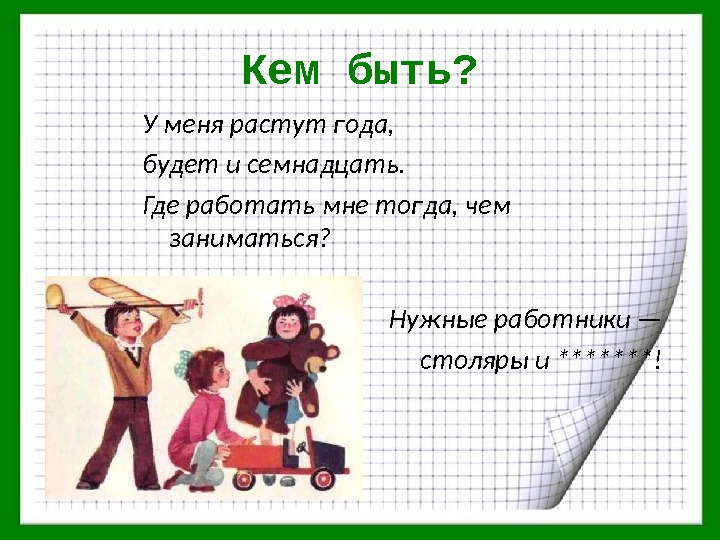 Кем быть?

У меня растут года,

будет и семнадцать.

Где работать мне тогда, чем заниматься?

Нужные работники —

столяры и *******!